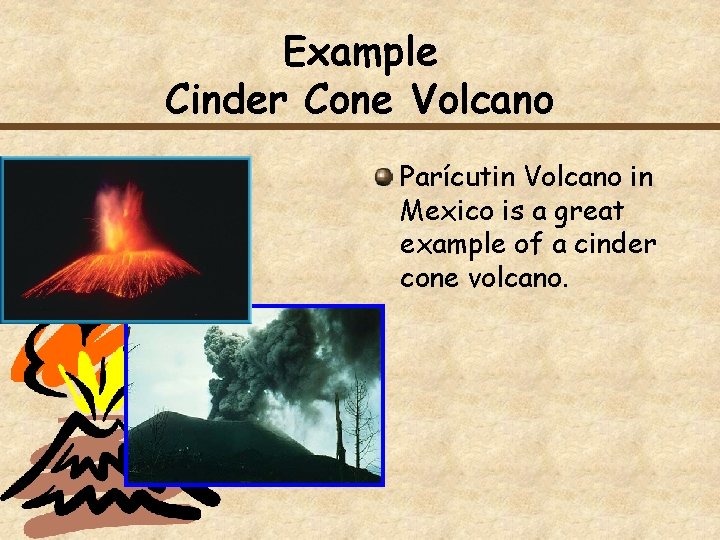 Example
Cinder Cone Volcano

Parícutin Volcano in Mexico is a great example of a cinder cone volcano.